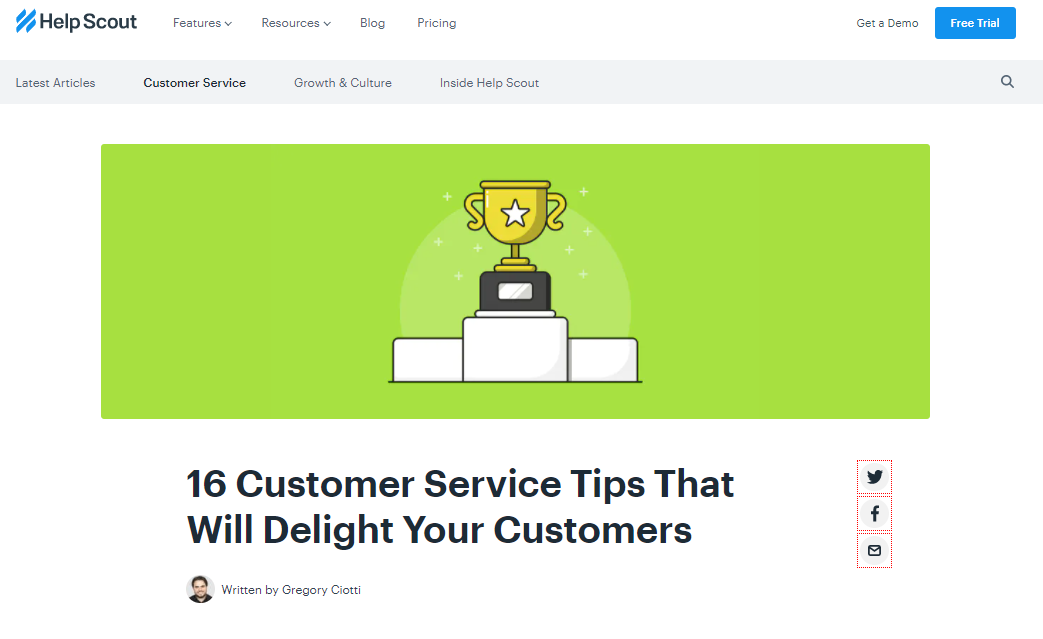 Help Scout Features Resources Blog Pricing Get a Demo Free Trial

Latest Articles Customer Service Growth & Culture Inside Help Scout

16 Customer Service Tips That Will Delight Your Customers

Written by Gregory Ciotti